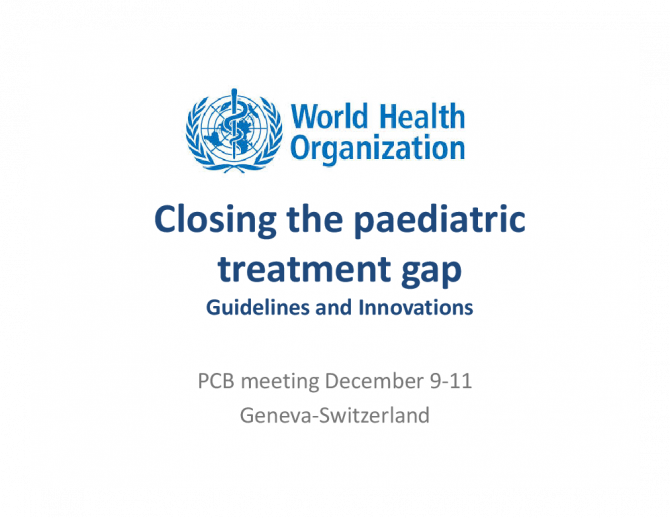 World Health Organization

Closing the paediatric treatment gap

Guidelines and Innovations

PCB meeting December 9-11

Geneva-Switzerland